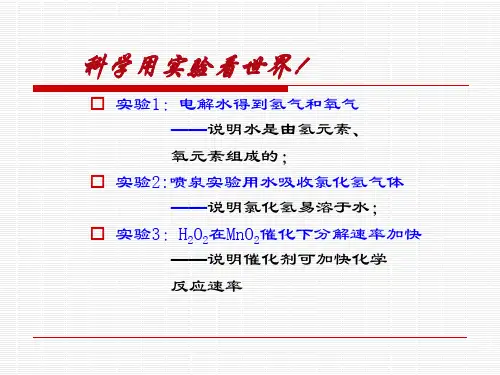 科学用实验看世界！

□ 实验1：电解水得到氢气和氧气
——说明水是由氢元素、氧元素组成的；

□ 实验2：喷泉实验用水吸收氯化氢气体
——说明氯化氢易溶于水；

□ 实验3：$H_2O_2$在$MnO_2$催化下分解速率加快
——说明催化剂可加快化学反应速率